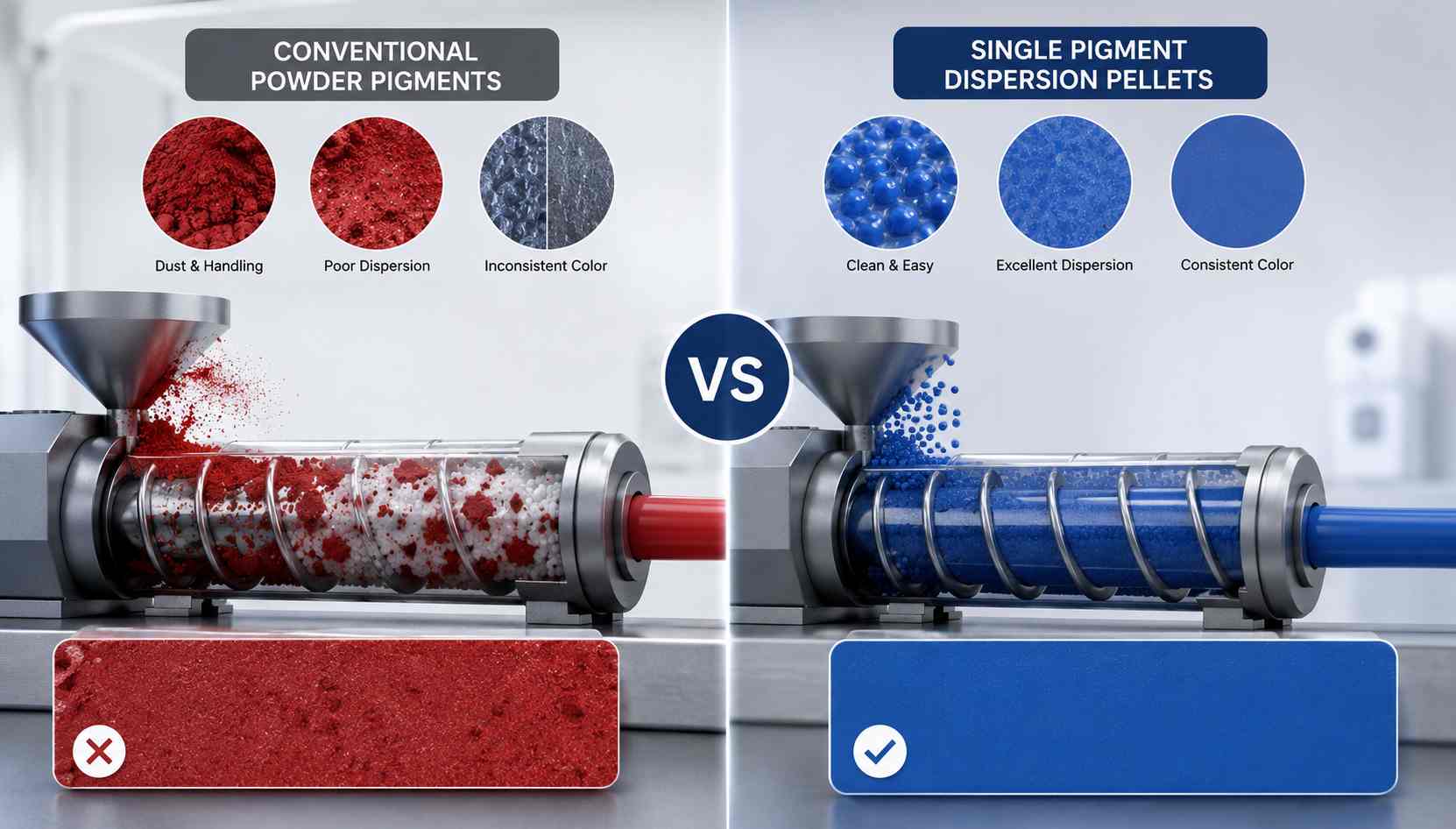 CONVENTIONAL POWDER PIGMENTS

Dust & Handling

Poor Dispersion

Inconsistent Color

VS

SINGLE PIGMENT DISPERSION PELLETS

Clean & Easy

Excellent Dispersion

Consistent Color